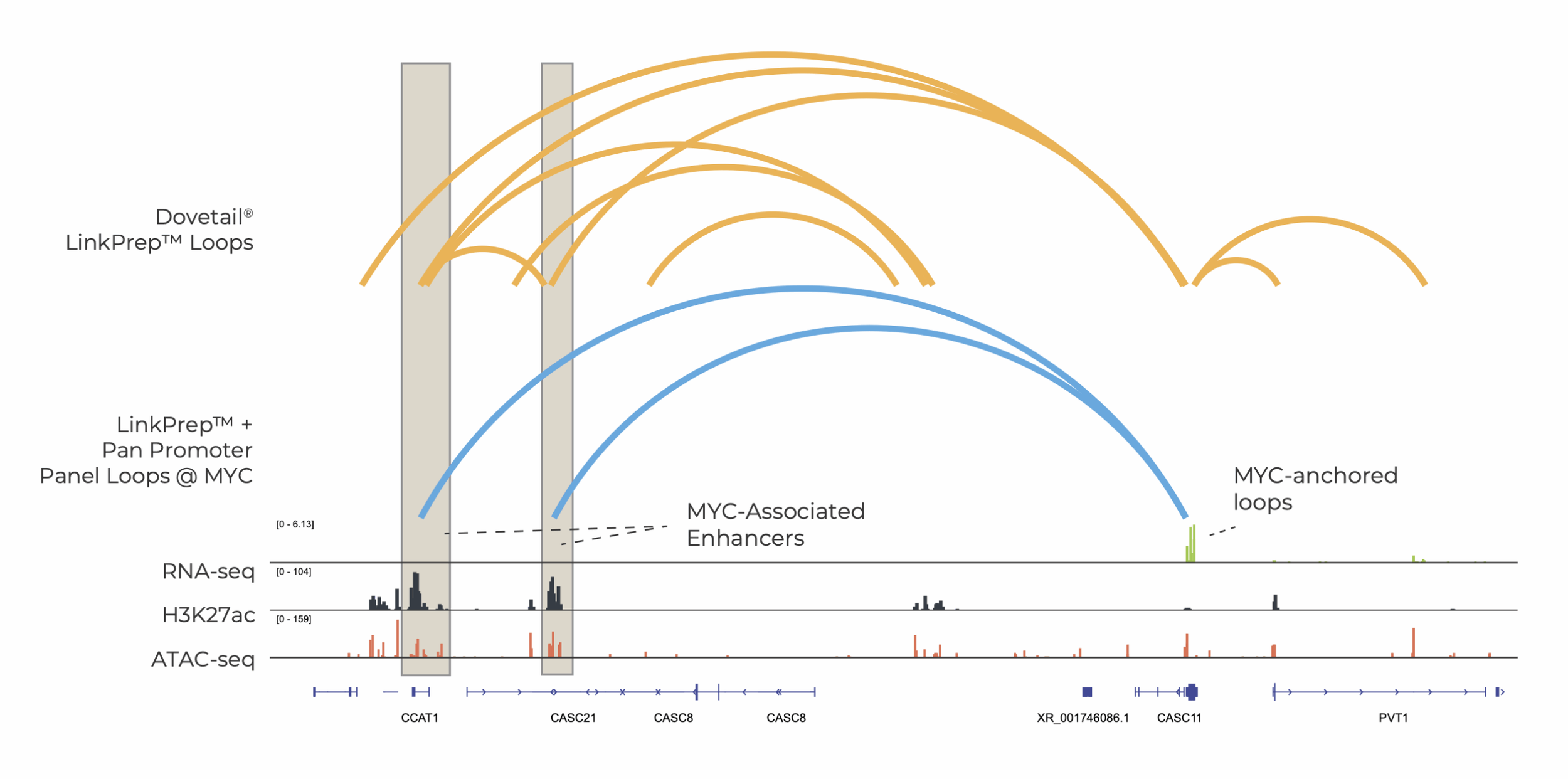 Dovetail®
LinkPrep™ Loops

LinkPrep™ +
Pan Promoter
Panel Loops @ MYC

MYC-anchored
loops

MYC-Associated
Enhancers

[0 - 6.13]

RNA-seq

[0 - 104]

H3K27ac

[0 - 159]

ATAC-seq

CCAT1

CASC21

CASC8

CASC8

XR_001746086.1

CASC11

PVT1